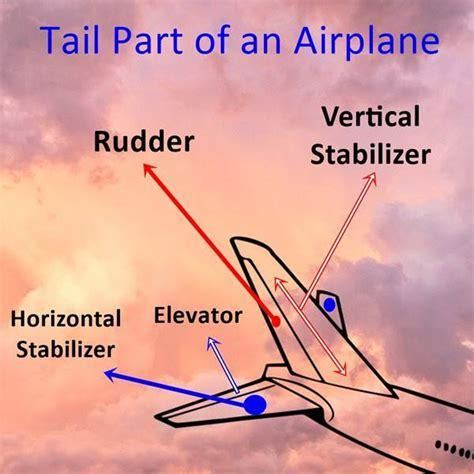 Tail Part of an Airplane

Rudder

Vertical Stabilizer

Horizontal Stabilizer

Elevator